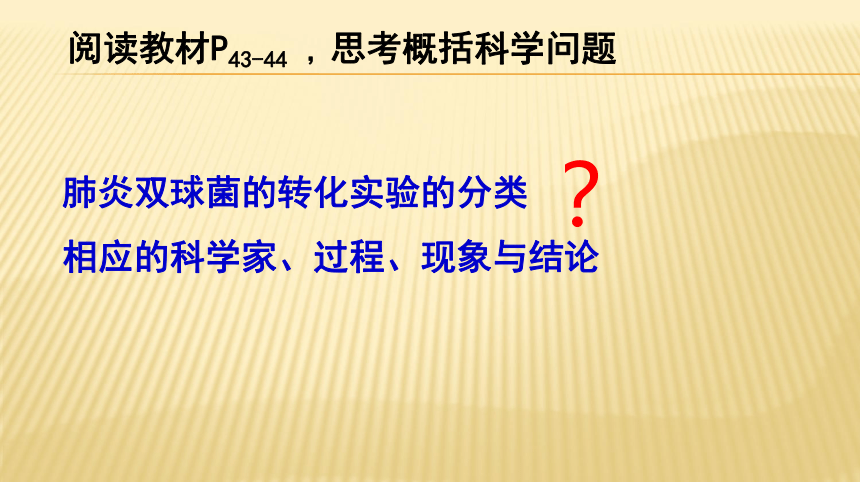 阅读教材$P_{43-44}$ ，思考概括科学问题

肺炎双球菌的转化实验的分类 ？
相应的科学家、过程、现象与结论